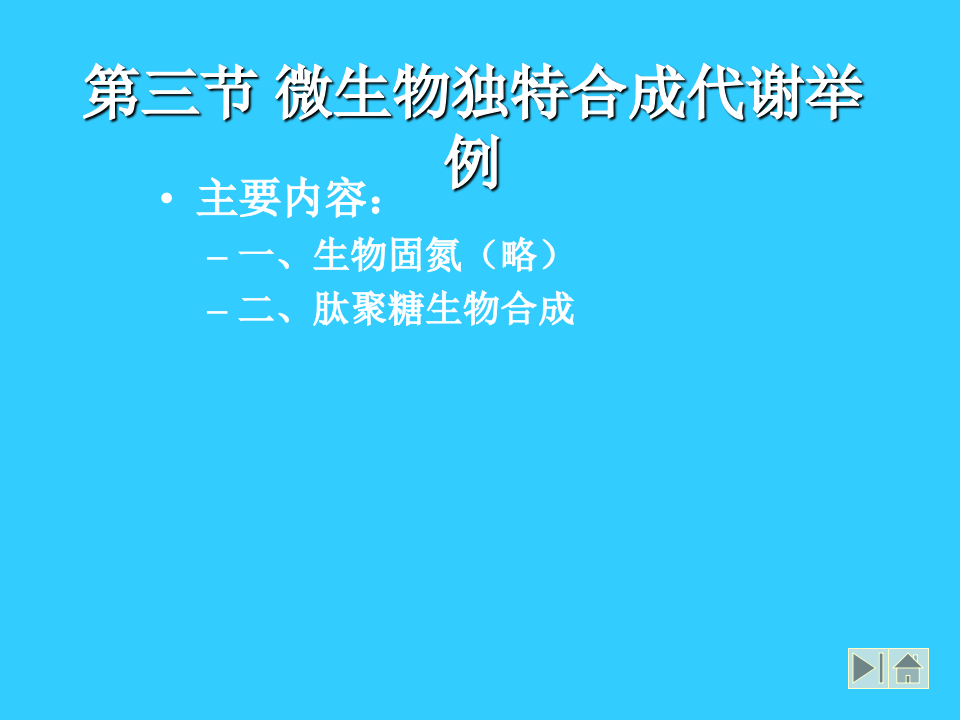 第三节 微生物独特合成代谢举例

• 主要内容：

– 一、生物固氮（略）

– 二、肽聚糖生物合成